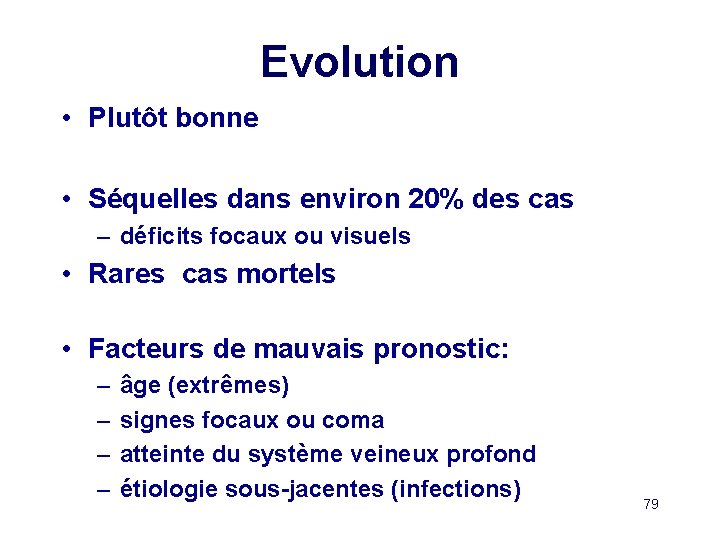 Evolution

• Plutôt bonne

• Séquelles dans environ 20% des cas
– déficits focaux ou visuels

• Rares cas mortels

• Facteurs de mauvais pronostic:
– âge (extrêmes)
– signes focaux ou coma
– atteinte du système veineux profond
– étiologie sous-jacentes (infections)

79